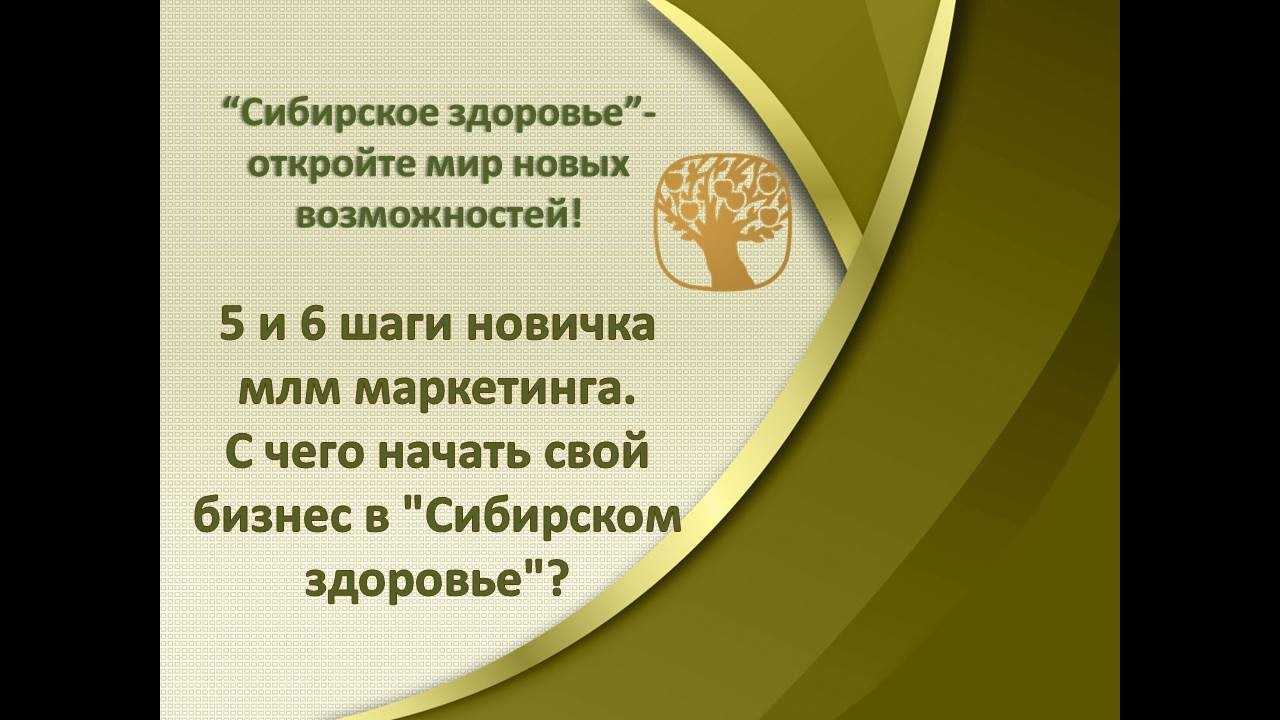 “Сибирское здоровье”- откройте мир новых возможностей!

5 и 6 шаги новичка млм маркетинга. С чего начать свой бизнес в "Сибирском здоровье"?